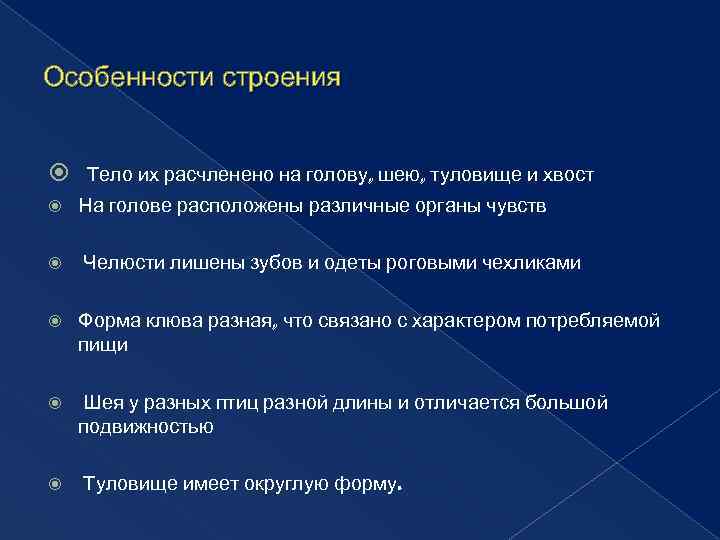 Особенности строения

Тело их расчленено на голову, шею, туловище и хвост

На голове расположены различные органы чувств

Челюсти лишены зубов и одеты роговыми чехликами

Форма клюва разная, что связано с характером потребляемой пищи

Шея у разных птиц разной длины и отличается большой подвижностью

Туловище имеет округлую форму.